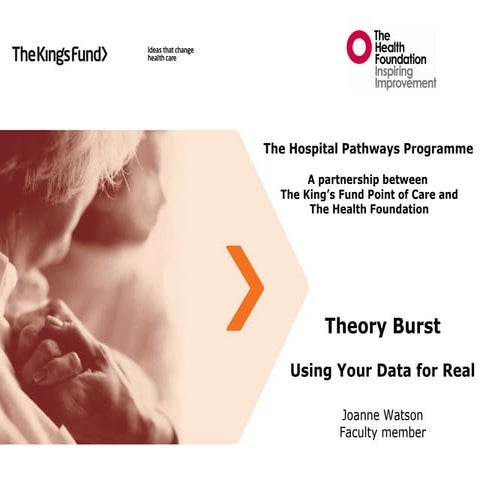 TheKingsFund>

Ideas that change health care

The Health Foundation
Inspiring Improvement

The Hospital Pathways Programme

A partnership between
The King's Fund Point of Care and
The Health Foundation

Theory Burst

Using Your Data for Real

Joanne Watson
Faculty member